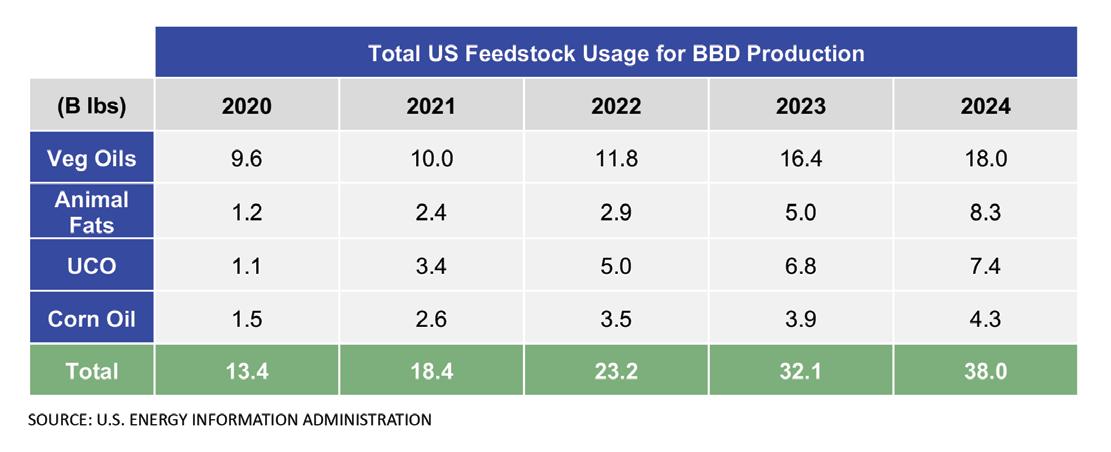 Total US Feedstock Usage for BBD Production

| (B lbs) | 2020 | 2021 | 2022 | 2023 | 2024 |
|---|---|---|---|---|---|
| Veg Oils | 9.6 | 10.0 | 11.8 | 16.4 | 18.0 |
| Animal Fats | 1.2 | 2.4 | 2.9 | 5.0 | 8.3 |
| UCO | 1.1 | 3.4 | 5.0 | 6.8 | 7.4 |
| Corn Oil | 1.5 | 2.6 | 3.5 | 3.9 | 4.3 |
| Total | 13.4 | 18.4 | 23.2 | 32.1 | 38.0 |

SOURCE: U.S. ENERGY INFORMATION ADMINISTRATION